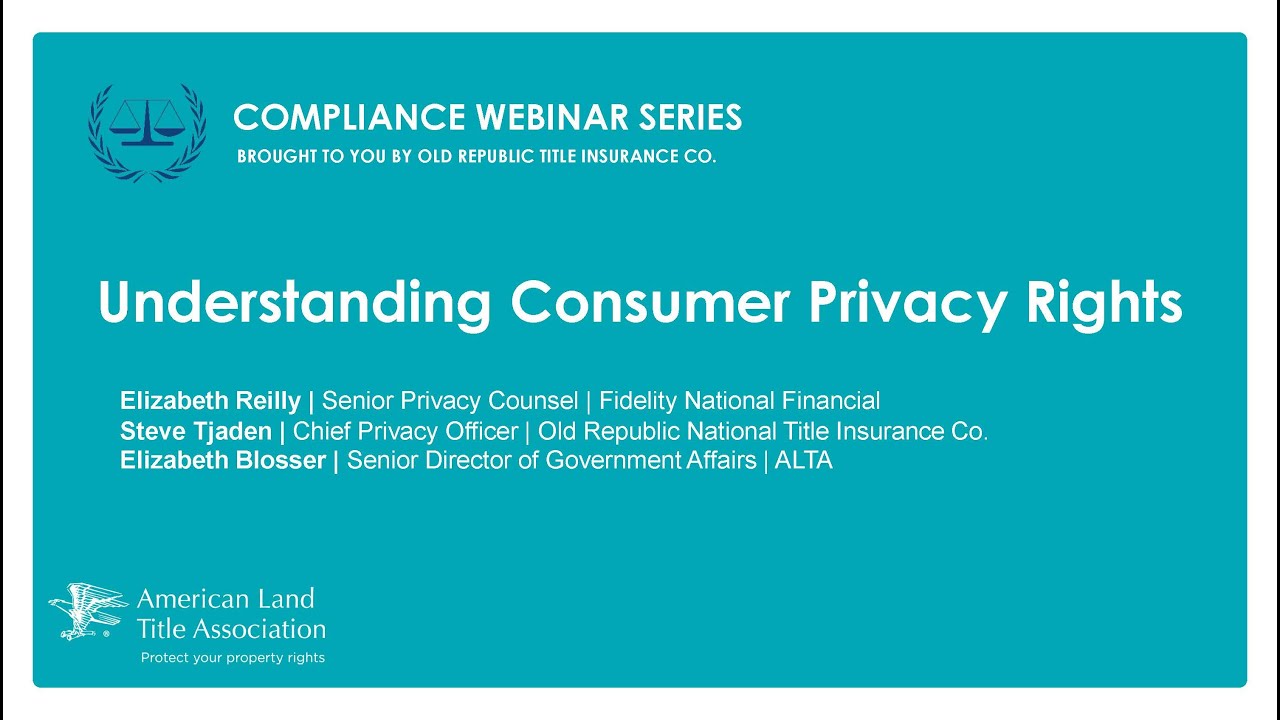 COMPLIANCE WEBINAR SERIES
BROUGHT TO YOU BY OLD REPUBLIC TITLE INSURANCE CO.

Understanding Consumer Privacy Rights

Elizabeth Reilly | Senior Privacy Counsel | Fidelity National Financial
Steve Tjaden | Chief Privacy Officer | Old Republic National Title Insurance Co.
Elizabeth Blosser | Senior Director of Government Affairs | ALTA

American Land Title Association
Protect your property rights